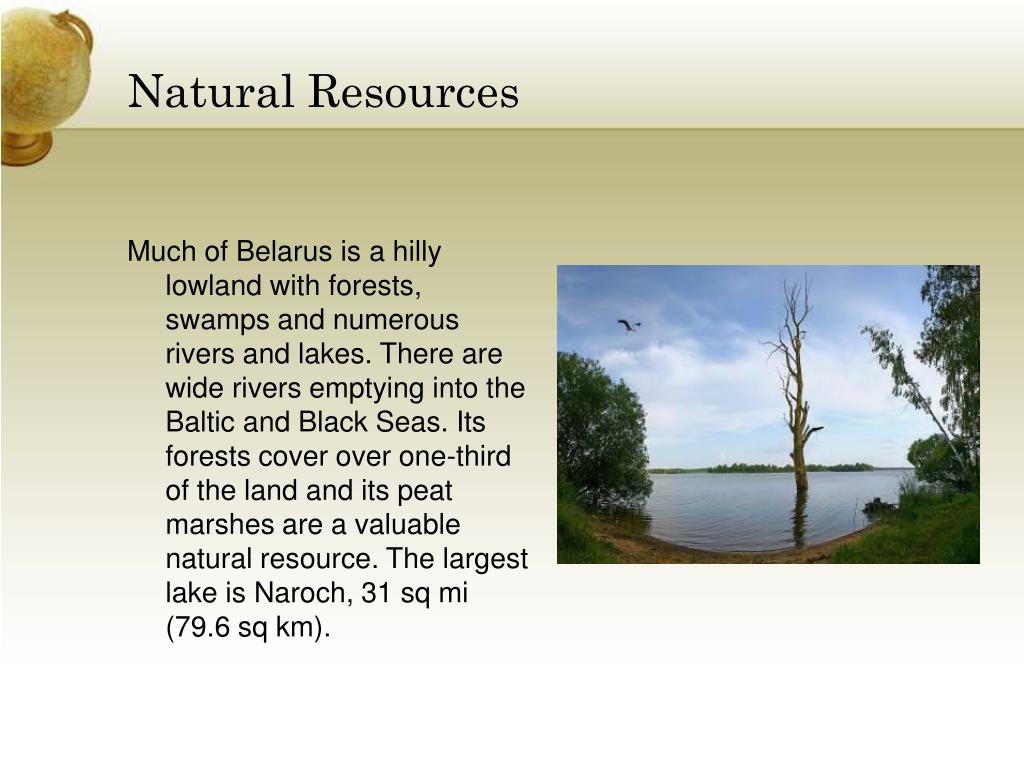 Natural Resources

Much of Belarus is a hilly lowland with forests, swamps and numerous rivers and lakes. There are wide rivers emptying into the Baltic and Black Seas. Its forests cover over one-third of the land and its peat marshes are a valuable natural resource. The largest lake is Naroch, 31 sq mi (79.6 sq km).